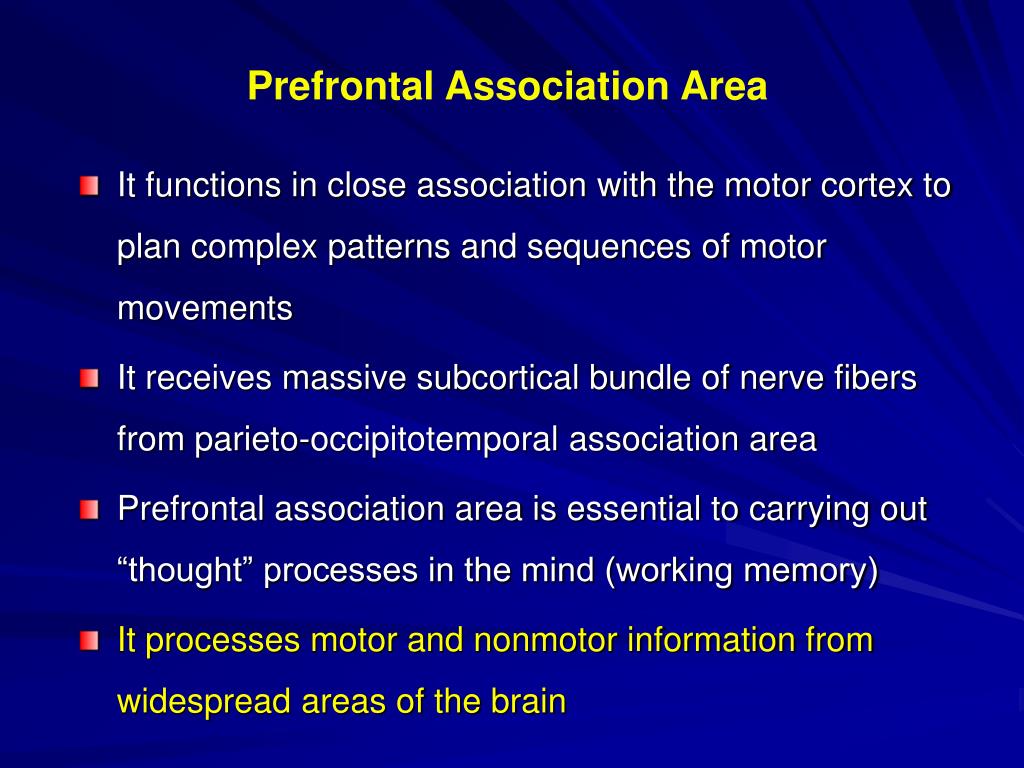 Prefrontal Association Area

It functions in close association with the motor cortex to plan complex patterns and sequences of motor movements

It receives massive subcortical bundle of nerve fibers from parieto-occipitotemporal association area

Prefrontal association area is essential to carrying out “thought” processes in the mind (working memory)

It processes motor and nonmotor information from widespread areas of the brain